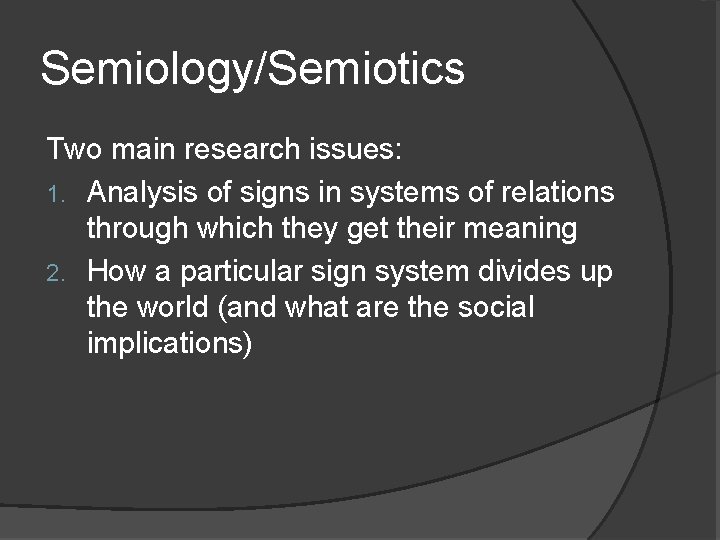 Semiology/Semiotics

Two main research issues:

1. Analysis of signs in systems of relations through which they get their meaning
2. How a particular sign system divides up the world (and what are the social implications)